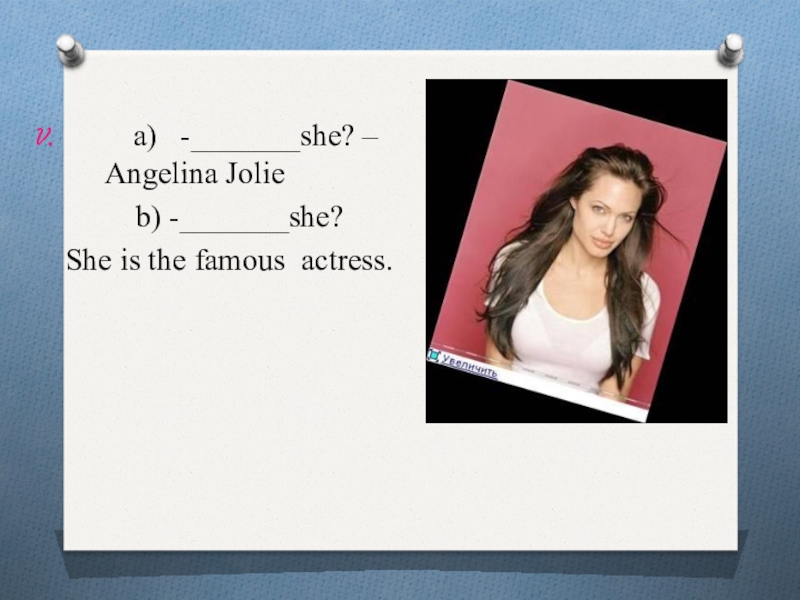 v. a) -_______she? – Angelina Jolie

b) -_______she?

She is the famous actress.

Увеличить